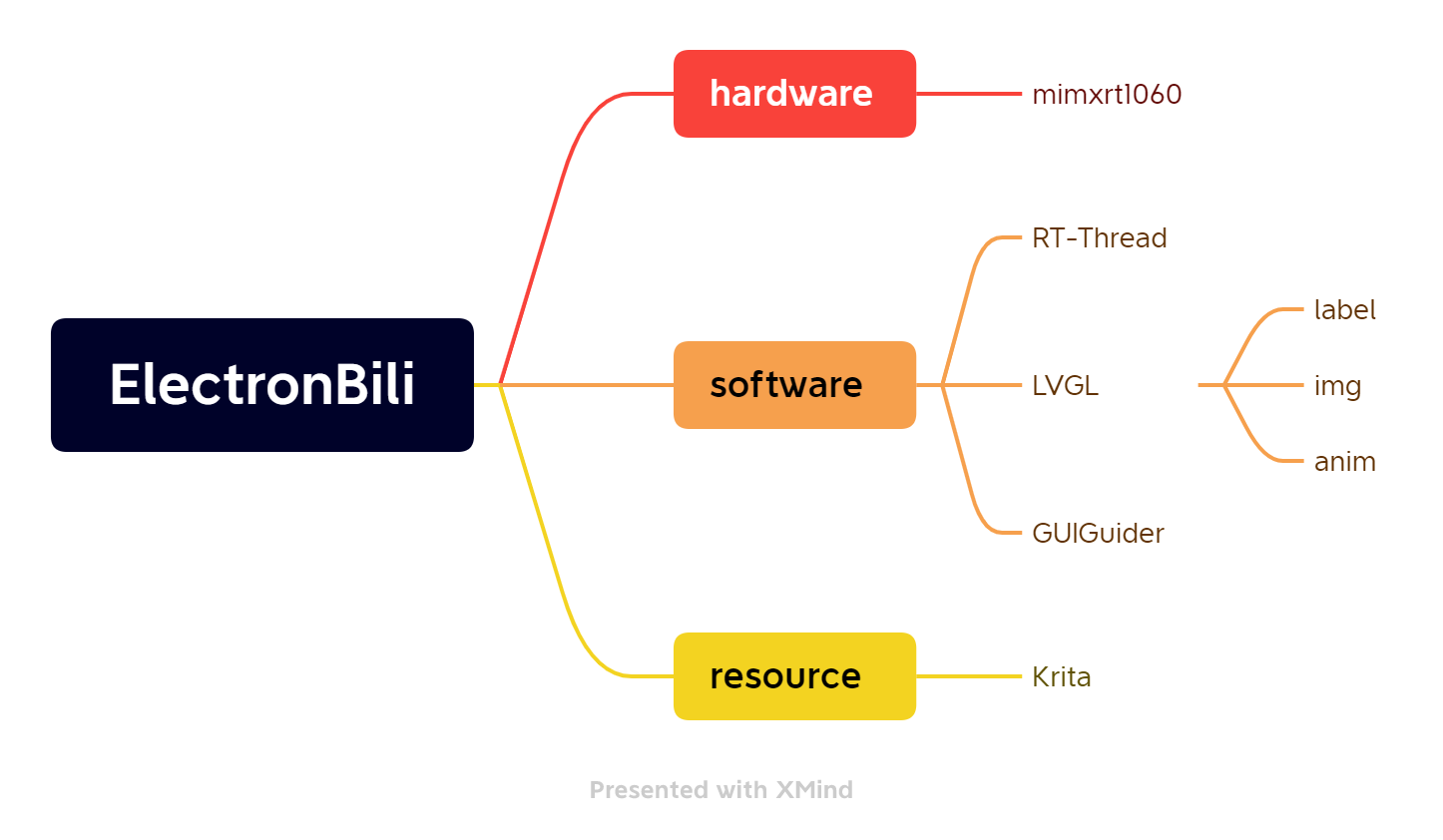 ElectronBili

hardware

mimxrt1060

software

RT-Thread

LVGL

label

img

anim

GUIGuider

resource

Krita

Presented with XMind